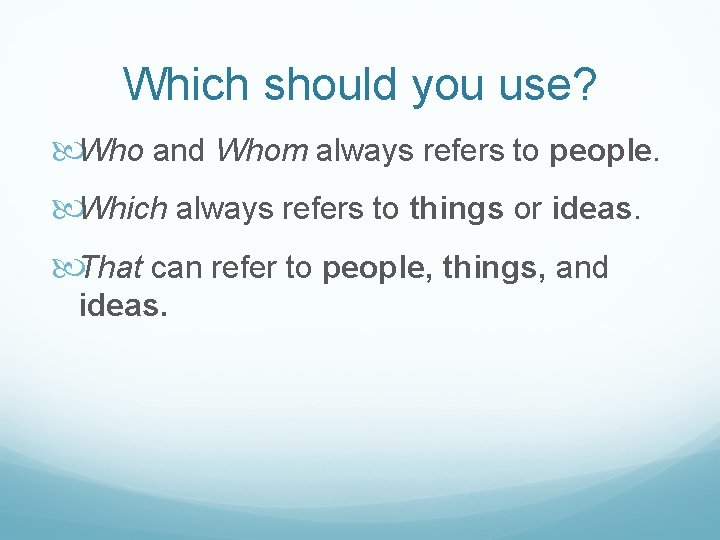 Which should you use?

Who and Whom always refers to people.

Which always refers to things or ideas.

That can refer to people, things, and ideas.